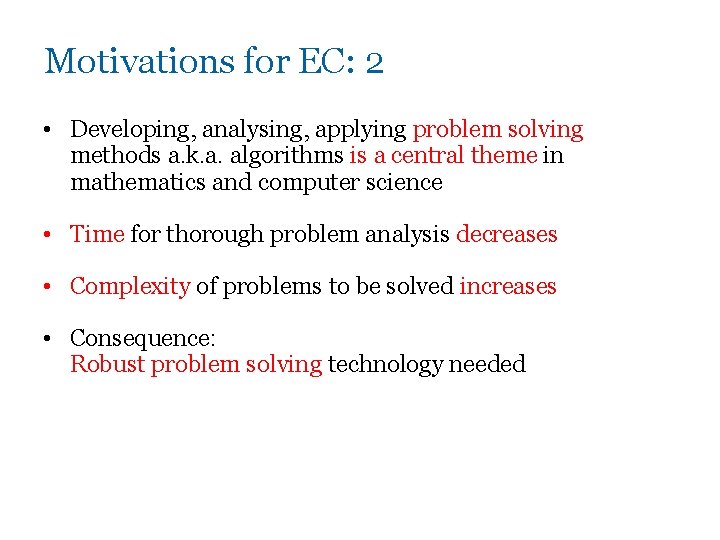 Motivations for EC: 2

• Developing, analysing, applying problem solving methods a.k.a. algorithms is a central theme in mathematics and computer science

• Time for thorough problem analysis decreases

• Complexity of problems to be solved increases

• Consequence:
Robust problem solving technology needed